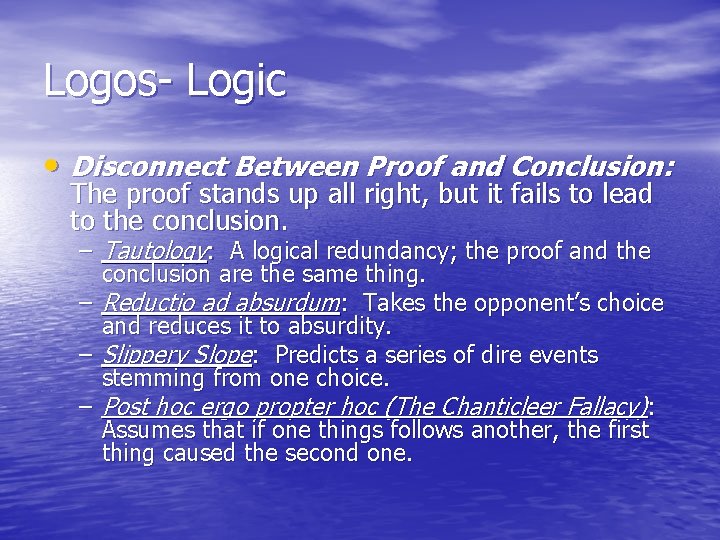 Logos- Logic

• Disconnect Between Proof and Conclusion: The proof stands up all right, but it fails to lead to the conclusion.

– Tautology: A logical redundancy; the proof and the conclusion are the same thing.
– Reductio ad absurdum: Takes the opponent's choice and reduces it to absurdity.
– Slippery Slope: Predicts a series of dire events stemming from one choice.
– Post hoc ergo propter hoc (The Chanticleer Fallacy): Assumes that if one things follows another, the first thing caused the second one.